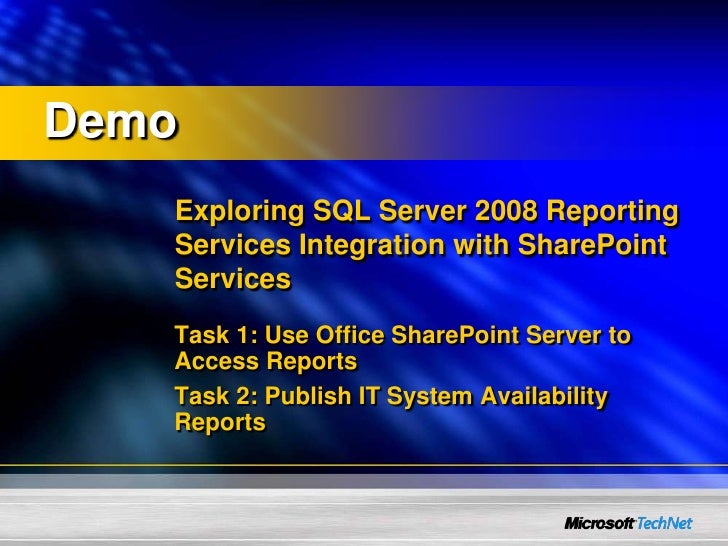 Demo

Exploring SQL Server 2008 Reporting Services Integration with SharePoint Services

Task 1: Use Office SharePoint Server to Access Reports

Task 2: Publish IT System Availability Reports

Microsoft TechNet